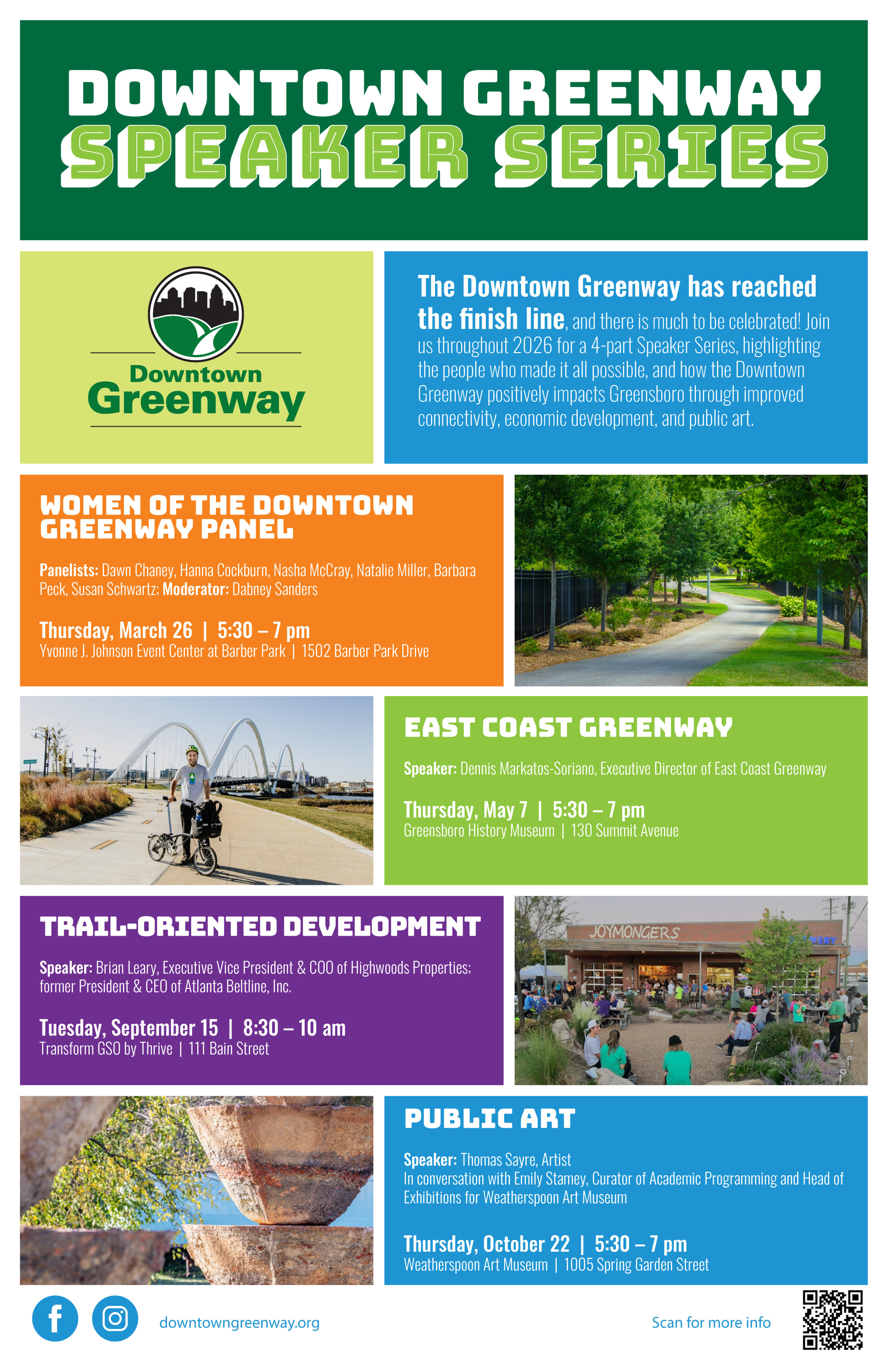 DOWNTOWN GREENWAY
SPEAKER SERIES

Downtown Greenway

The Downtown Greenway has reached the finish line, and there is much to be celebrated! Join us throughout 2026 for a 4-part Speaker Series, highlighting the people who made it all possible, and how the Downtown Greenway positively impacts Greensboro through improved connectivity, economic development, and public art.

WOMEN OF THE DOWNTOWN GREENWAY PANEL

Panelists: Dawn Chaney, Hanna Cockburn, Nasha McCray, Natalie Miller, Barbara Peck, Susan Schwartz; Moderator: Dabney Sanders

Thursday, March 26 | 5:30 – 7 pm
Yvonne J. Johnson Event Center at Barber Park | 1502 Barber Park Drive

EAST COAST GREENWAY

Speaker: Dennis Markatos-Soriano, Executive Director of East Coast Greenway

Thursday, May 7 | 5:30 – 7 pm
Greensboro History Museum | 130 Summit Avenue

TRAIL-ORIENTED DEVELOPMENT

Speaker: Brian Leary, Executive Vice President & COO of Highwoods Properties; former President & CEO of Atlanta Beltline, Inc.

Tuesday, September 15 | 8:30 – 10 am
Transform GSO by Thrive | 111 Bain Street

JOYMONGERS

PUBLIC ART

Speaker: Thomas Sayre, Artist
In conversation with Emily Stamey, Curator of Academic Programming and Head of Exhibitions for Weatherspoon Art Museum

Thursday, October 22 | 5:30 – 7 pm
Weatherspoon Art Museum | 1005 Spring Garden Street

downtowngreenway.org

Scan for more info